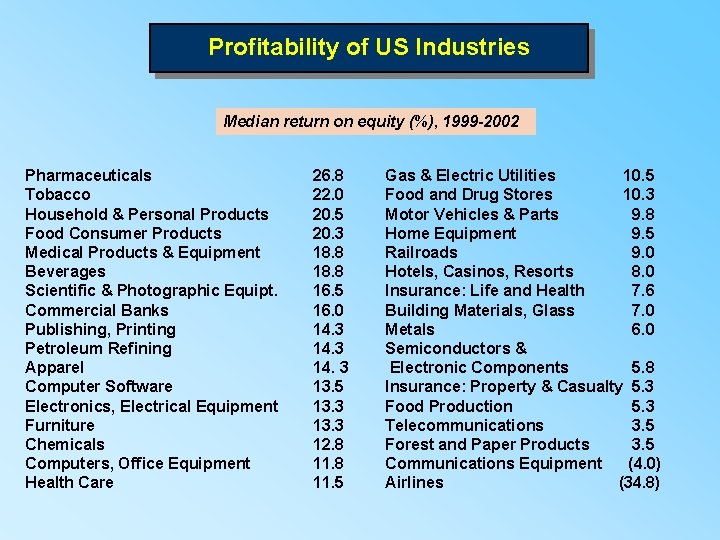 Profitability of US Industries

Median return on equity (%), 1999-2002

| | |
|---|---|
| Pharmaceuticals | 26.8 |
| Tobacco | 22.0 |
| Household & Personal Products | 20.5 |
| Food Consumer Products | 20.3 |
| Medical Products & Equipment | 18.8 |
| Beverages | 18.8 |
| Scientific & Photographic Equipt. | 16.5 |
| Commercial Banks | 16.0 |
| Publishing, Printing | 14.3 |
| Petroleum Refining | 14.3 |
| Apparel | 14. 3 |
| Computer Software | 13.5 |
| Electronics, Electrical Equipment | 13.3 |
| Furniture | 13.3 |
| Chemicals | 12.8 |
| Computers, Office Equipment | 11.8 |
| Health Care | 11.5 |

| | |
|---|---|
| Gas & Electric Utilities | 10.5 |
| Food and Drug Stores | 10.3 |
| Motor Vehicles & Parts | 9.8 |
| Home Equipment | 9.5 |
| Railroads | 9.0 |
| Hotels, Casinos, Resorts | 8.0 |
| Insurance: Life and Health | 7.6 |
| Building Materials, Glass | 7.0 |
| Metals | 6.0 |
| Semiconductors & Electronic Components | 5.8 |
| Insurance: Property & Casualty | 5.3 |
| Food Production | 5.3 |
| Telecommunications | 3.5 |
| Forest and Paper Products | 3.5 |
| Communications Equipment | (4.0) |
| Airlines | (34.8) |